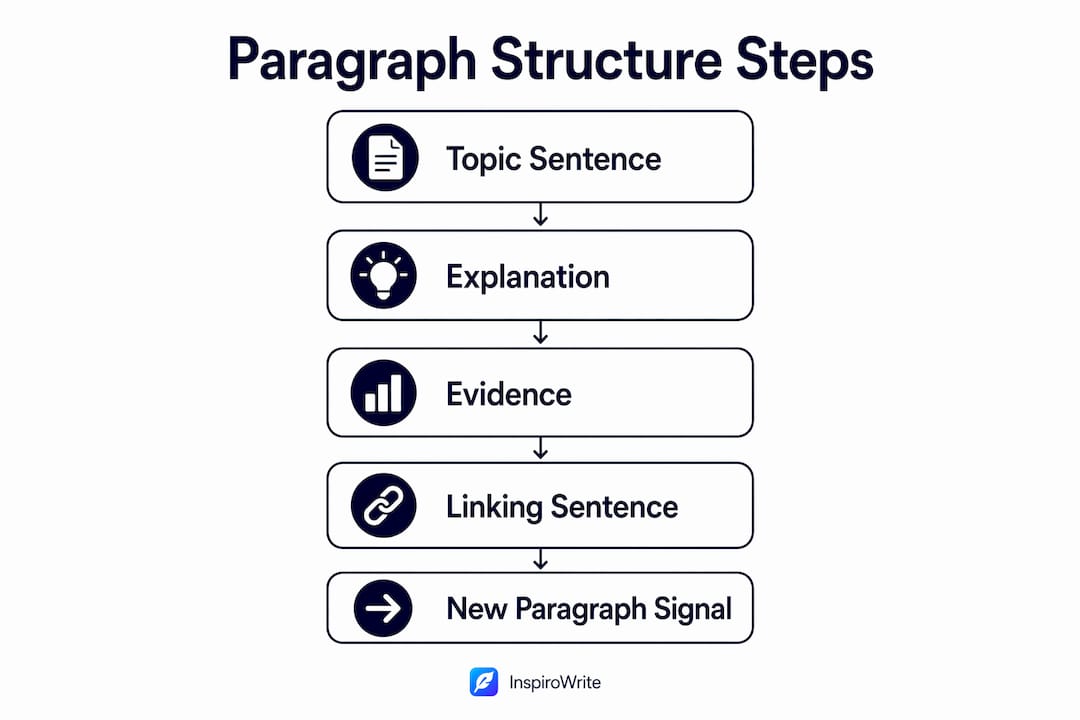 Paragraph Structure Steps

Topic Sentence

Explanation

Evidence

Linking Sentence

New Paragraph Signal

InspiroWrite